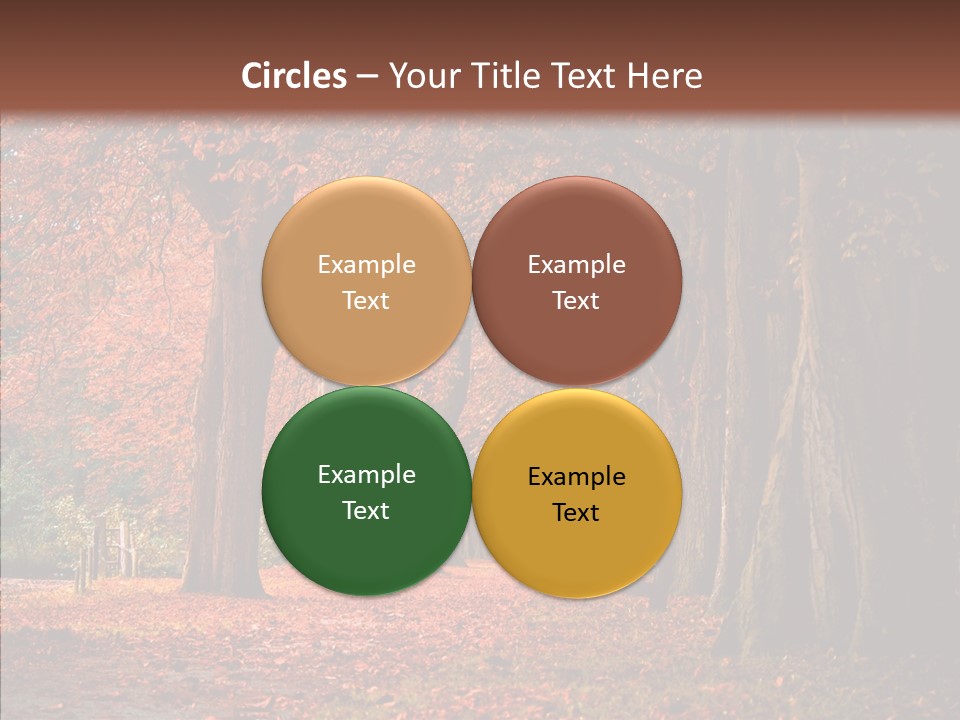 Circles – Your Title Text Here

Example Text

Example Text

Example Text

Example Text